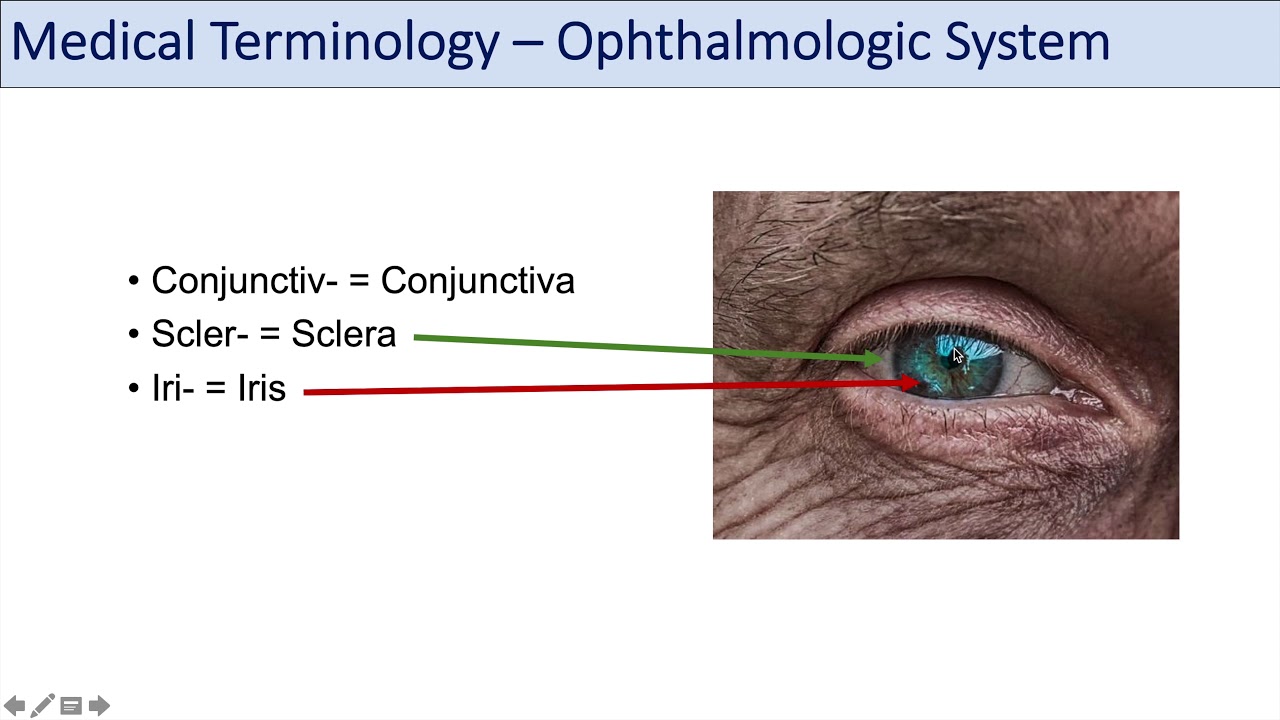 Medical Terminology – Ophthalmologic System

• Conjunctiv- = Conjunctiva
• Scler- = Sclera
• Iri- = Iris